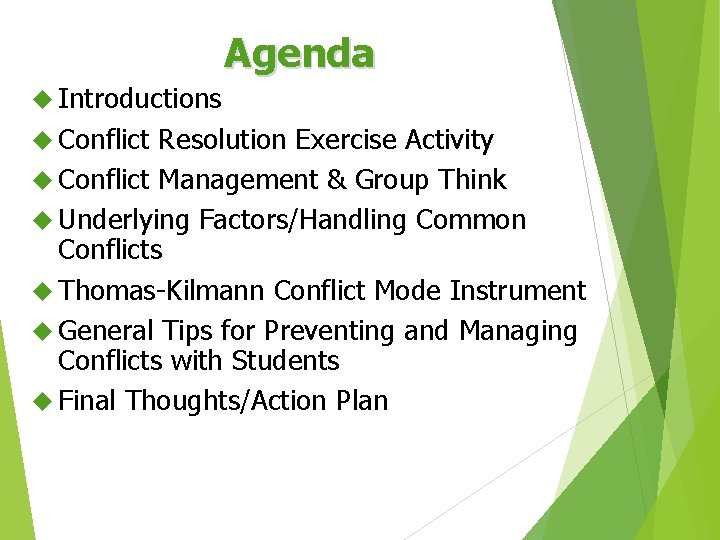 Agenda

◆ Introductions
◆ Conflict Resolution Exercise Activity
◆ Conflict Management & Group Think
◆ Underlying Factors/Handling Common Conflicts
◆ Thomas-Kilmann Conflict Mode Instrument
◆ General Tips for Preventing and Managing Conflicts with Students
◆ Final Thoughts/Action Plan